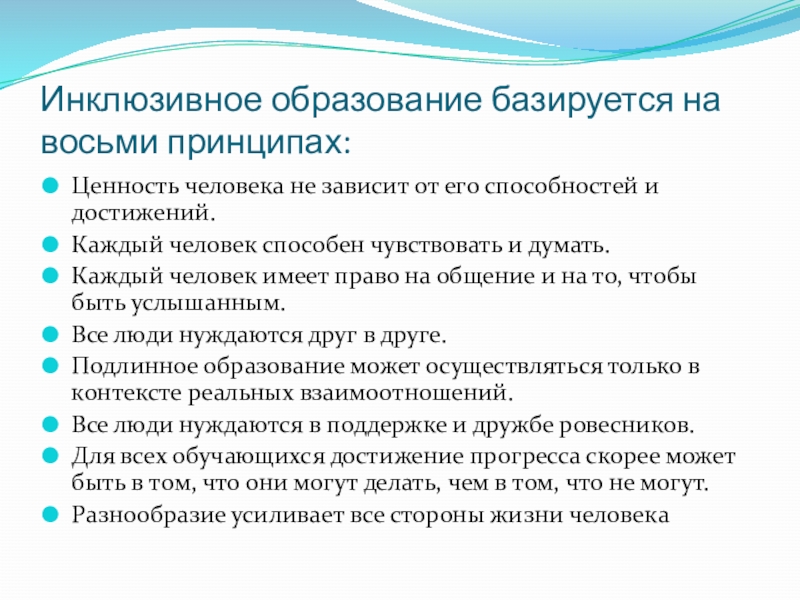 Инклюзивное образование базируется на восьми принципах:

Ценность человека не зависит от его способностей и достижений.

Каждый человек способен чувствовать и думать.

Каждый человек имеет право на общение и на то, чтобы быть услышанным.

Все люди нуждаются друг в друге.

Подлинное образование может осуществляться только в контексте реальных взаимоотношений.

Все люди нуждаются в поддержке и дружбе ровесников.

Для всех обучающихся достижение прогресса скорее может быть в том, что они могут делать, чем в том, что не могут.

Разнообразие усиливает все стороны жизни человека